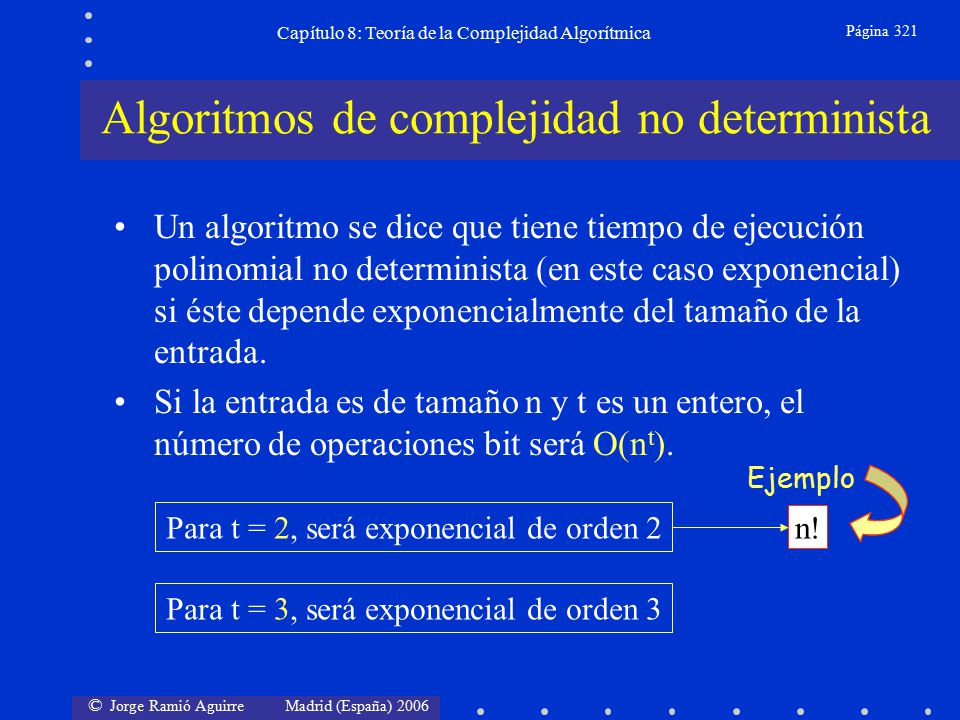 Capítulo 8: Teoría de la Complejidad Algorítmica

Página 321

Algoritmos de complejidad no determinista

• Un algoritmo se dice que tiene tiempo de ejecución polinomial no determinista (en este caso exponencial) si éste depende exponencialmente del tamaño de la entrada.

• Si la entrada es de tamaño n y t es un entero, el número de operaciones bit será $O(n^t)$.

Ejemplo

Para t = 2, será exponencial de orden 2

n!

Para t = 3, será exponencial de orden 3

© Jorge Ramió Aguirre Madrid (España) 2006